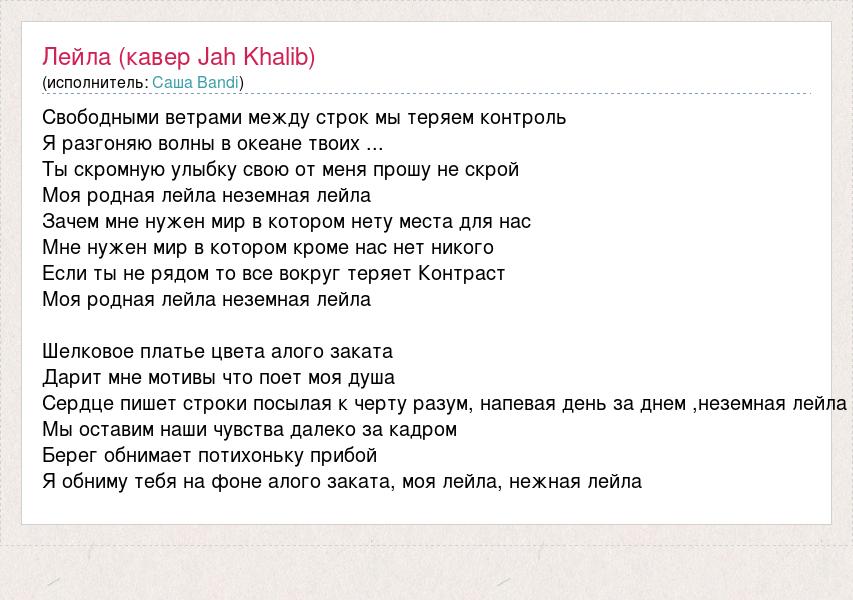 Лейла (кавер Jah Khalib)
(исполнитель: Саша Bandi)

Свободными ветрами между строк мы теряем контроль
Я разгоняю волны в океане твоих ...
Ты скромную улыбку свою от меня прошу не скрой
Моя родная лейла неземная лейла
Зачем мне нужен мир в котором нету места для нас
Мне нужен мир в котором кроме нас нет никого
Если ты не рядом то все вокруг теряет Контраст
Моя родная лейла неземная лейла

Шелковое платье цвета алого заката
Дарит мне мотивы что поет моя душа
Сердце пишет строки посылая к черту разум, напевая день за днем ,неземная лейла
Мы оставим наши чувства далеко за кадром
Берег обнимает потихоньку прибой
Я обниму тебя на фоне алого заката, моя лейла, нежная лейла